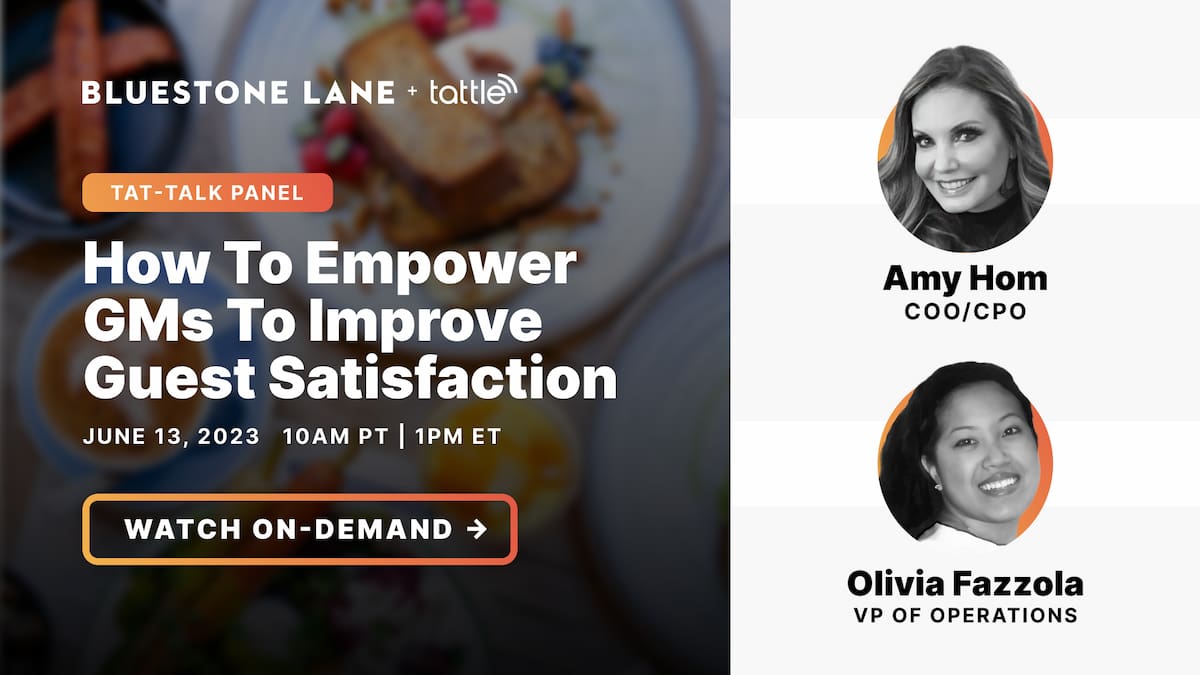 BLUESTONE LANE + tattle

TAT-TALK PANEL

How To Empower GMs To Improve Guest Satisfaction

JUNE 13, 2023 10AM PT | 1PM ET

WATCH ON-DEMAND →

Amy Hom
COO/CPO

Olivia Fazzola
VP OF OPERATIONS